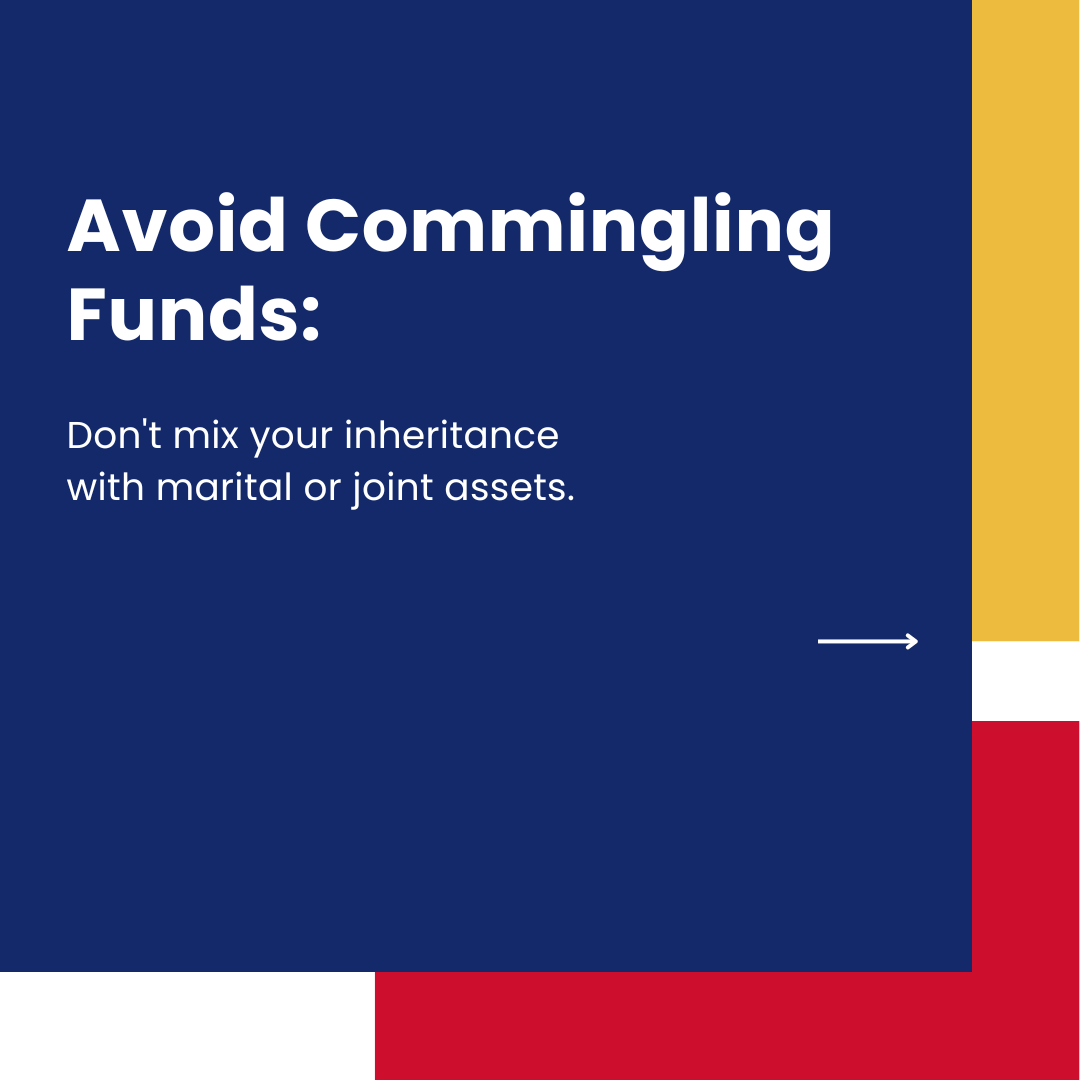 Avoid Commingling Funds:

Don't mix your inheritance with marital or joint assets.